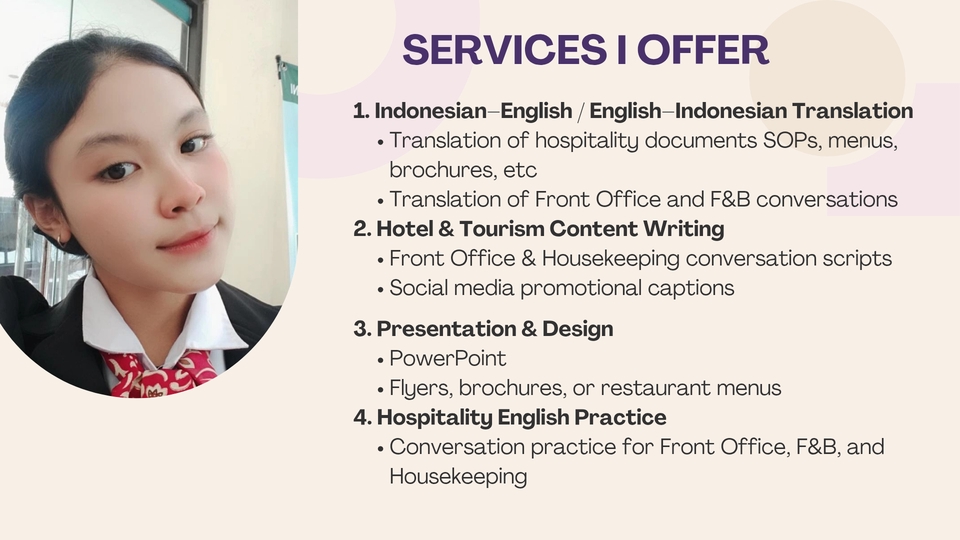 SERVICES I OFFER

1. Indonesian–English / English–Indonesian Translation
• Translation of hospitality documents SOPs, menus, brochures, etc
• Translation of Front Office and F&B conversations
2. Hotel & Tourism Content Writing
• Front Office & Housekeeping conversation scripts
• Social media promotional captions
3. Presentation & Design
• PowerPoint
• Flyers, brochures, or restaurant menus
4. Hospitality English Practice
• Conversation practice for Front Office, F&B, and Housekeeping